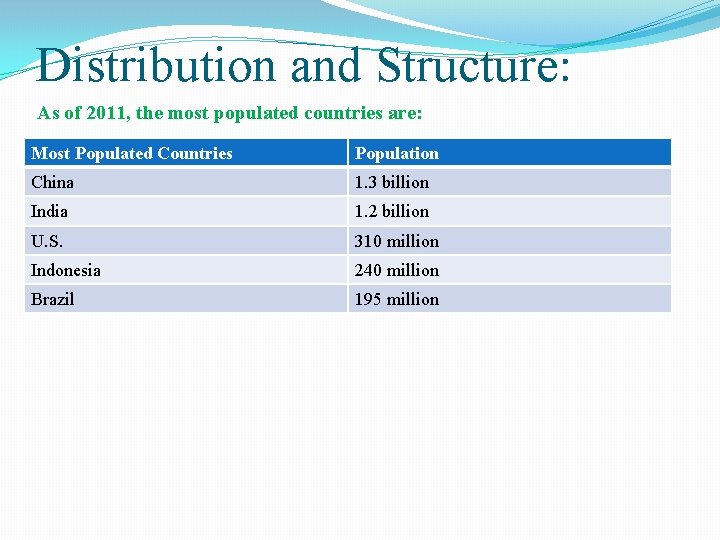 Distribution and Structure:

As of 2011, the most populated countries are:

| Most Populated Countries | Population |
|---|---|
| China | 1.3 billion |
| India | 1.2 billion |
| U.S. | 310 million |
| Indonesia | 240 million |
| Brazil | 195 million |